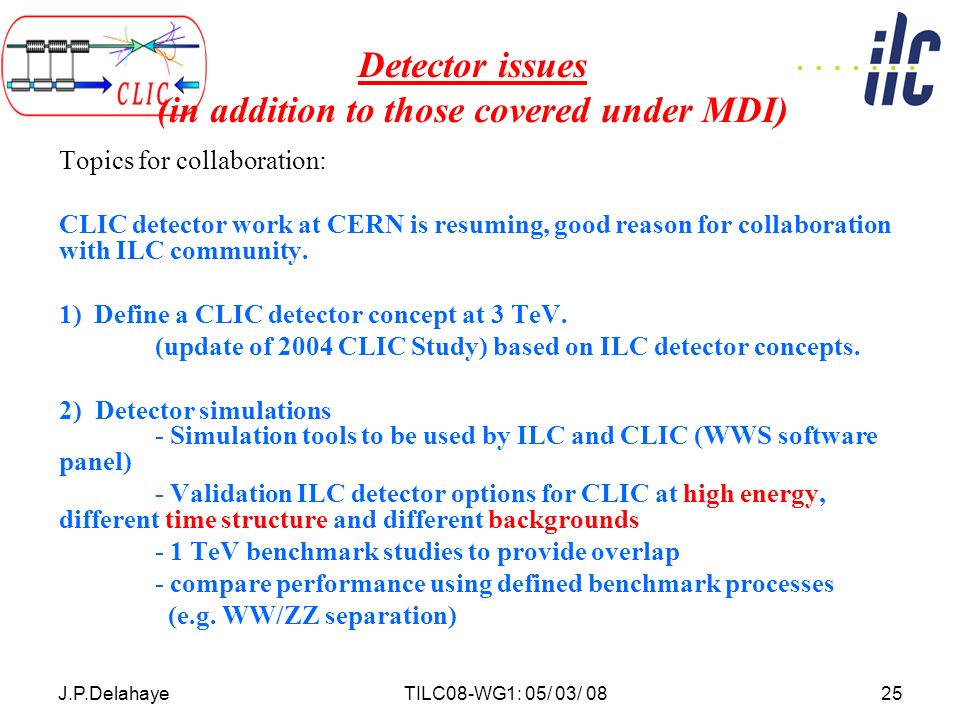 CLIC

ilc

Detector issues
(in addition to those covered under MDI)

Topics for collaboration:

CLIC detector work at CERN is resuming, good reason for collaboration with ILC community.

1) Define a CLIC detector concept at 3 TeV.
(update of 2004 CLIC Study) based on ILC detector concepts.

2) Detector simulations
- Simulation tools to be used by ILC and CLIC (WWS software panel)
- Validation ILC detector options for CLIC at high energy, different time structure and different backgrounds
- 1 TeV benchmark studies to provide overlap
- compare performance using defined benchmark processes
(e.g. WW/ZZ separation)

J.P.Delahaye

TILC08-WG1: 05/ 03/ 08

25